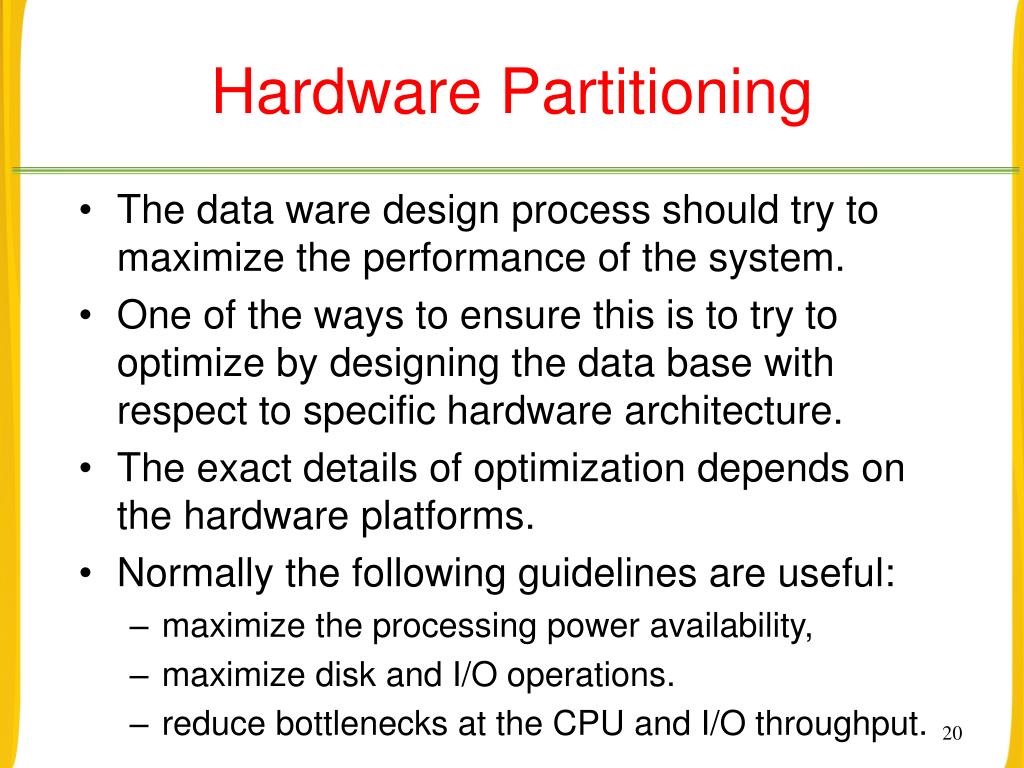 Hardware Partitioning

• The data ware design process should try to maximize the performance of the system.
• One of the ways to ensure this is to try to optimize by designing the data base with respect to specific hardware architecture.
• The exact details of optimization depends on the hardware platforms.
• Normally the following guidelines are useful:
– maximize the processing power availability,
– maximize disk and I/O operations.
– reduce bottlenecks at the CPU and I/O throughput.

20